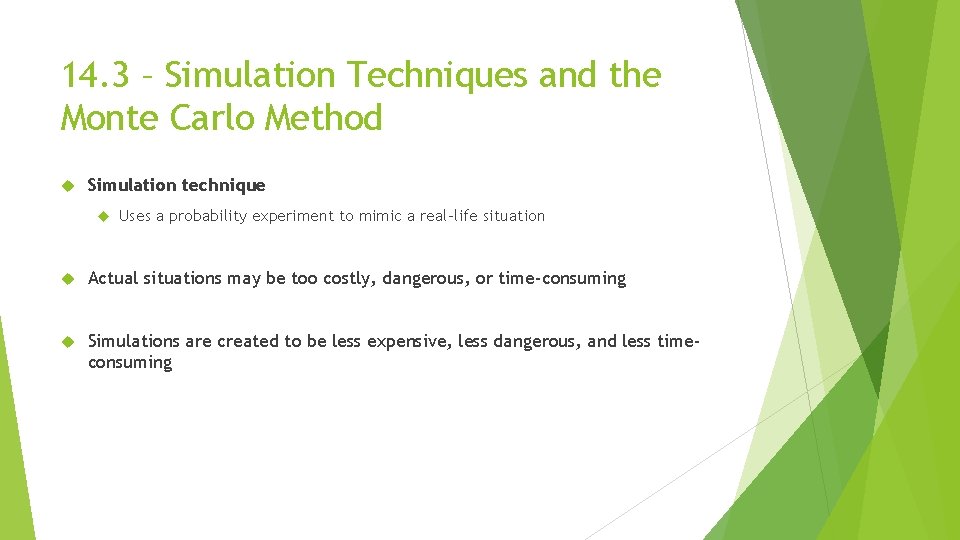 14.3 – Simulation Techniques and the Monte Carlo Method

Simulation technique

Uses a probability experiment to mimic a real-life situation

Actual situations may be too costly, dangerous, or time-consuming

Simulations are created to be less expensive, less dangerous, and less time-consuming